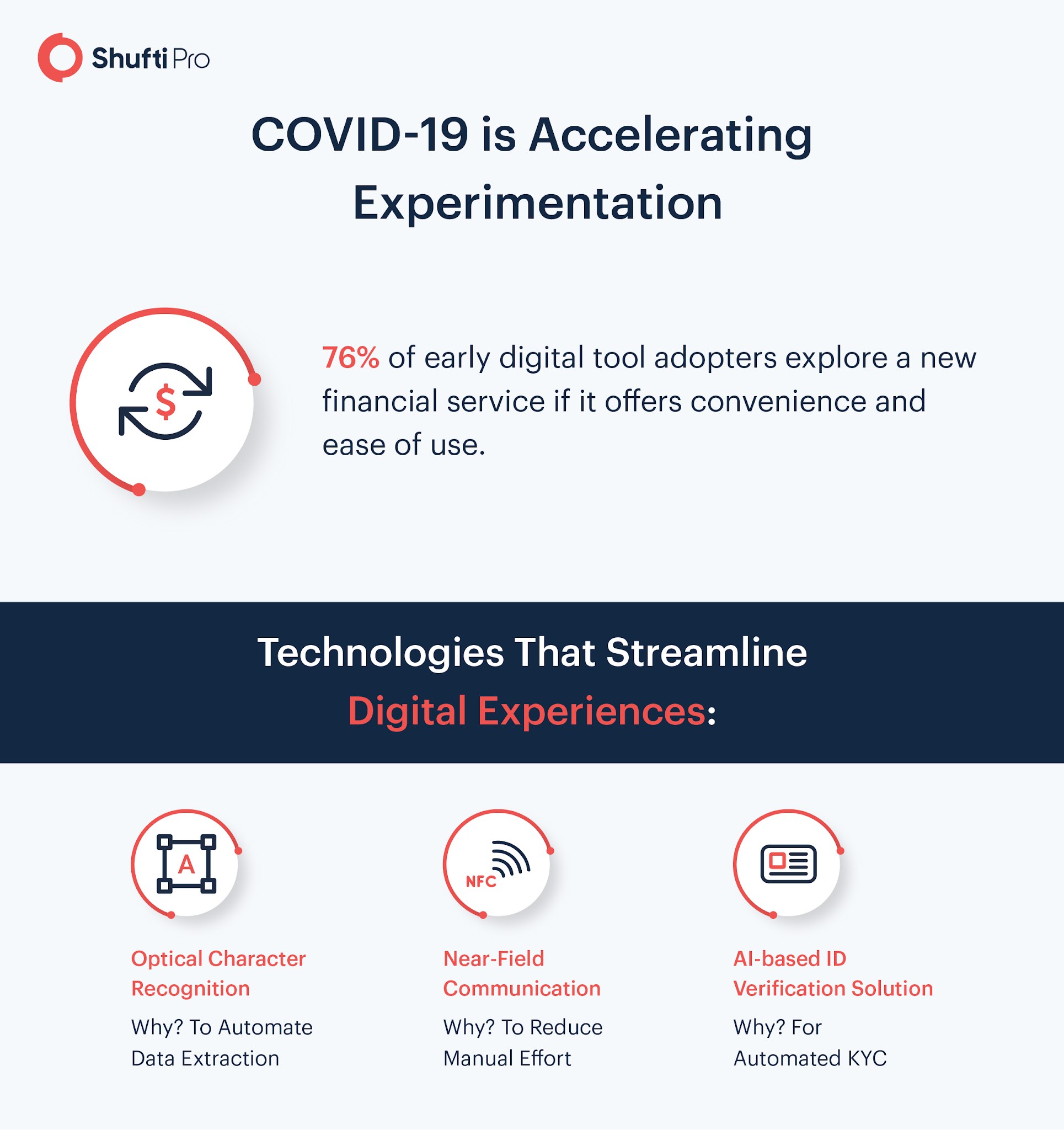 Shufti Pro

COVID-19 is Accelerating Experimentation

$

76% of early digital tool adopters explore a new financial service if it offers convenience and ease of use.

Technologies That Streamline Digital Experiences:

A

Optical Character Recognition

Why? To Automate Data Extraction

NFC

Near-Field Communication

Why? To Reduce Manual Effort

AI-based ID Verification Solution

Why? For Automated KYC